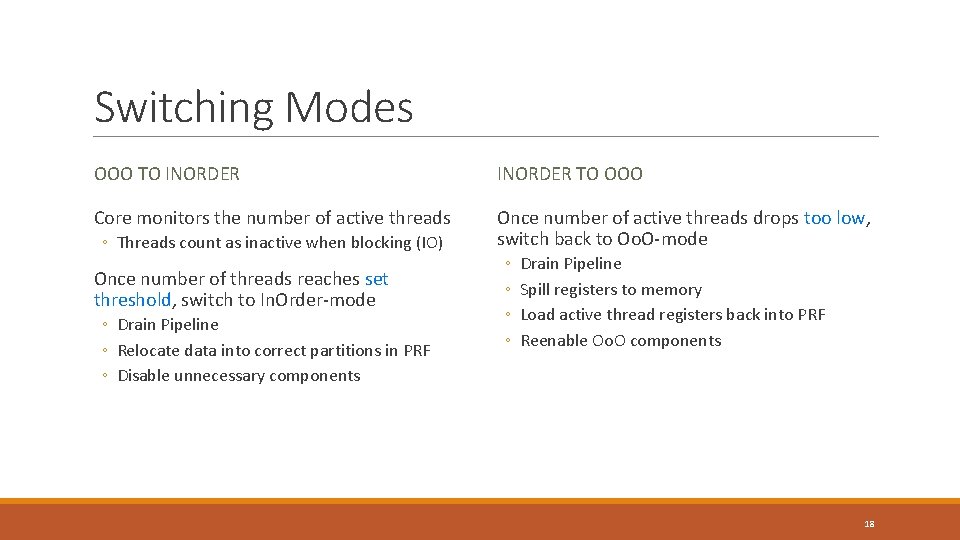 Switching Modes

OOO TO INORDER

Core monitors the number of active threads

◦ Threads count as inactive when blocking (IO)

Once number of threads reaches set threshold, switch to InOrder-mode

◦ Drain Pipeline
◦ Relocate data into correct partitions in PRF
◦ Disable unnecessary components

INORDER TO OOO

Once number of active threads drops too low, switch back to OoO-mode

◦ Drain Pipeline
◦ Spill registers to memory
◦ Load active thread registers back into PRF
◦ Reenable OoO components

18